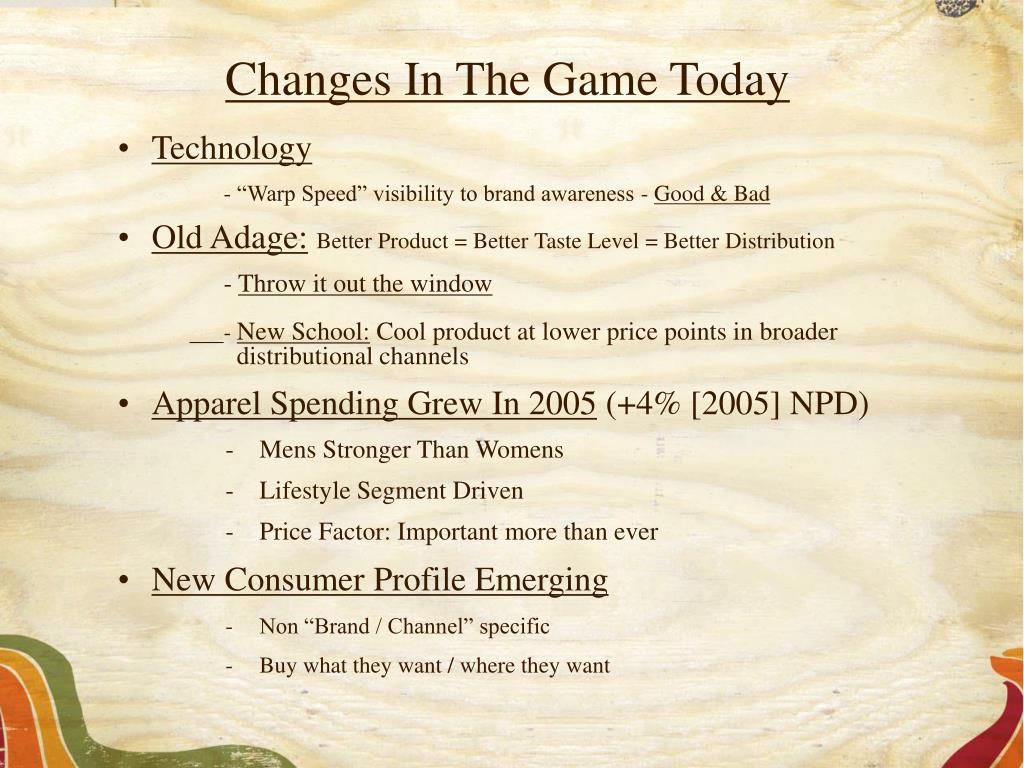 Changes In The Game Today

• Technology

- “Warp Speed” visibility to brand awareness - Good & Bad

• Old Adage: Better Product = Better Taste Level = Better Distribution

- Throw it out the window

- New School: Cool product at lower price points in broader distributional channels

• Apparel Spending Grew In 2005 (+4% [2005] NPD)

- Mens Stronger Than Womens
- Lifestyle Segment Driven
- Price Factor: Important more than ever

• New Consumer Profile Emerging

- Non “Brand / Channel” specific
- Buy what they want / where they want